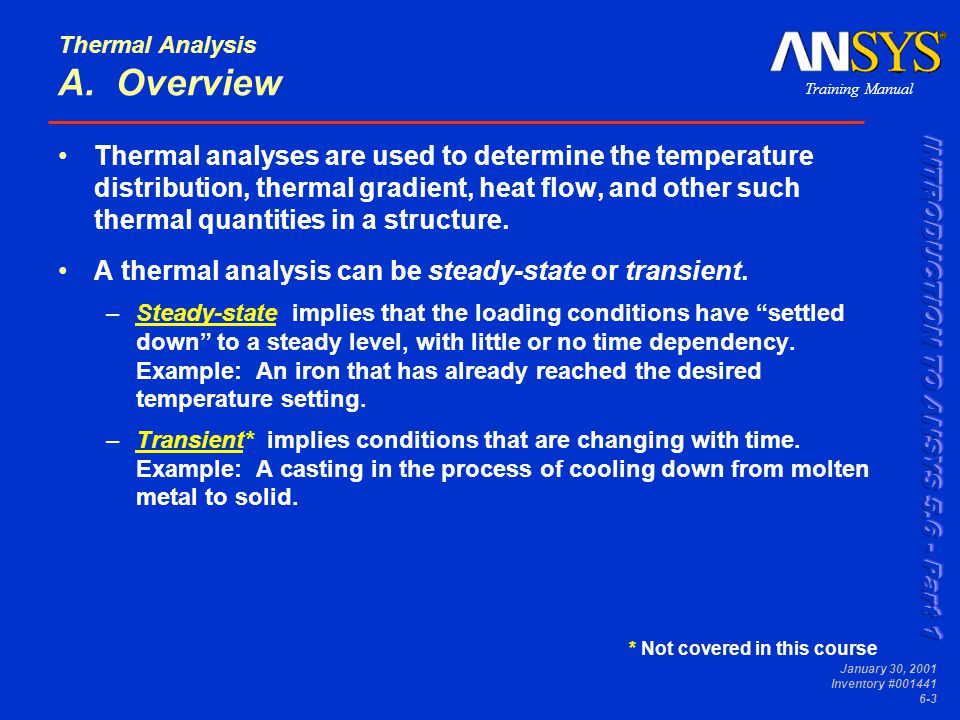 Thermal Analysis
A. Overview

ANSYS®
Training Manual

• Thermal analyses are used to determine the temperature distribution, thermal gradient, heat flow, and other such thermal quantities in a structure.

• A thermal analysis can be steady-state or transient.

– Steady-state implies that the loading conditions have “settled down” to a steady level, with little or no time dependency. Example: An iron that has already reached the desired temperature setting.

– Transient* implies conditions that are changing with time. Example: A casting in the process of cooling down from molten metal to solid.

* Not covered in this course

INTRODUCTION TO ANSYS 5.6 - Part 1

January 30, 2001
Inventory #001441
6-3